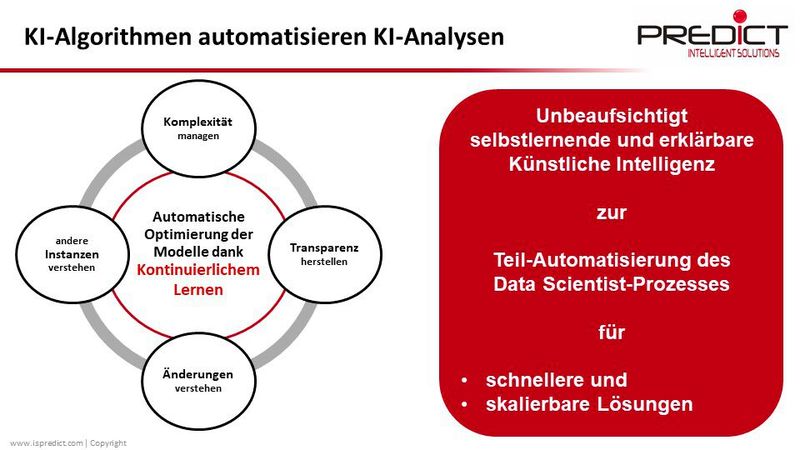 KI-Algorithmen automatisieren KI-Analysen

PREDICT
INTELLIGENT SOLUTIONS

Komplexität
managen

andere
Instanzen
verstehen

Automatische Optimierung der Modelle dank Kontinuierlichem Lernen

Transparenz
herstellen

Änderungen
verstehen

Unbeaufsichtigt selbstlernende und erklärbare Künstliche Intelligenz

zur

Teil-Automatisierung des Data Scientist-Prozesses

für

• schnellere und
• skalierbare Lösungen

www.ispredict.com | Copyright